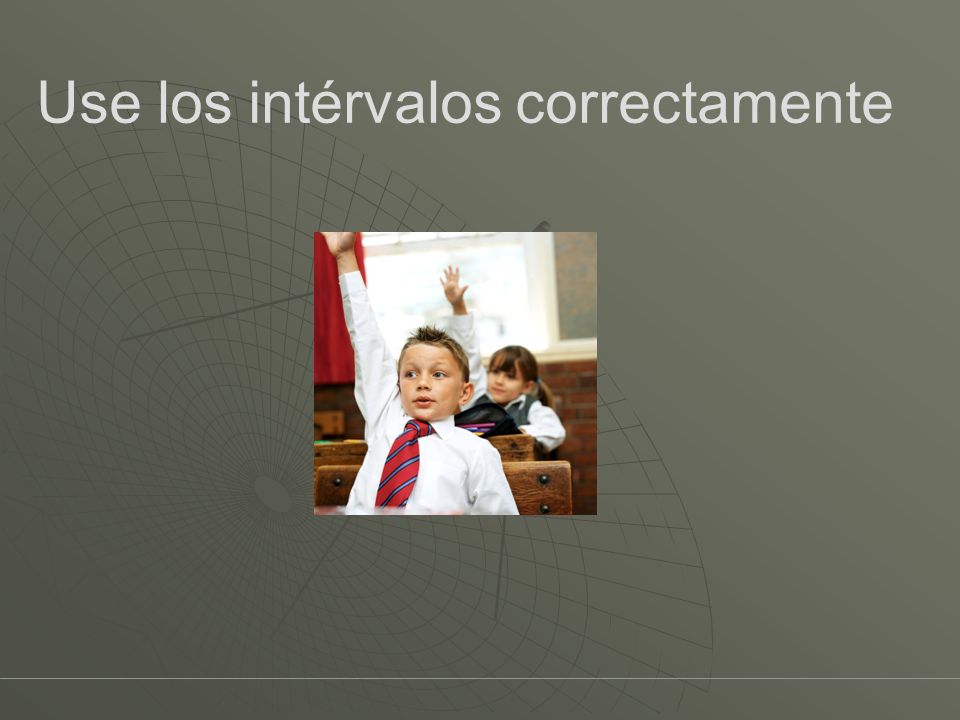 Use los intérvalos correctamente